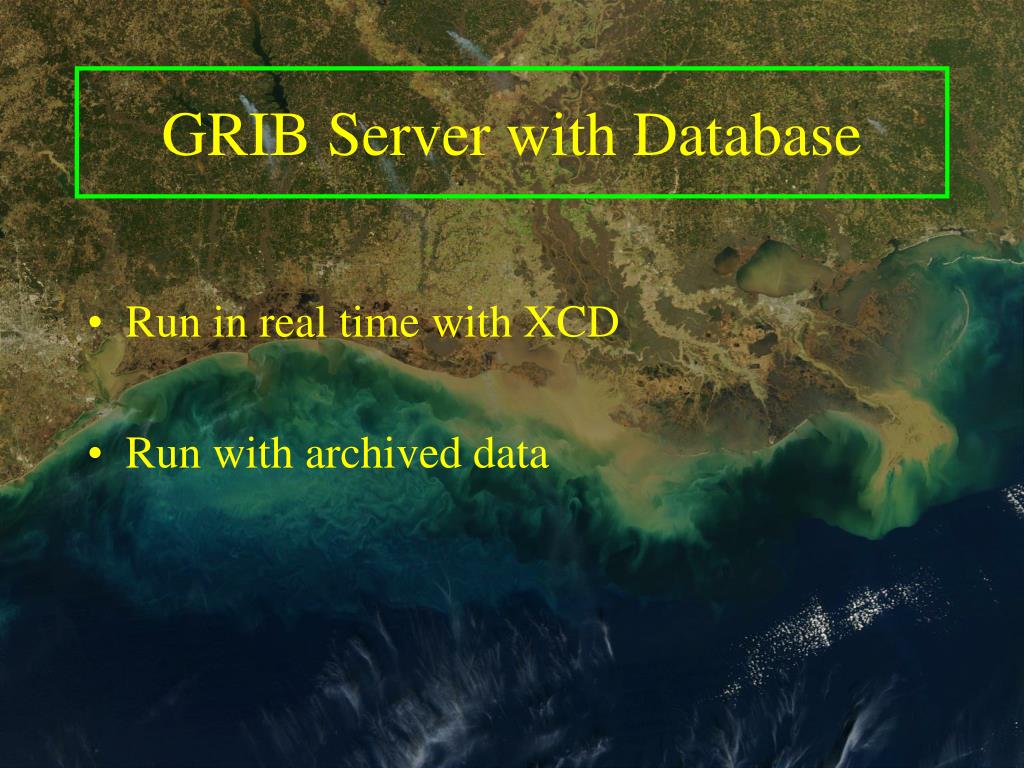 GRIB Server with Database

• Run in real time with XCD

• Run with archived data